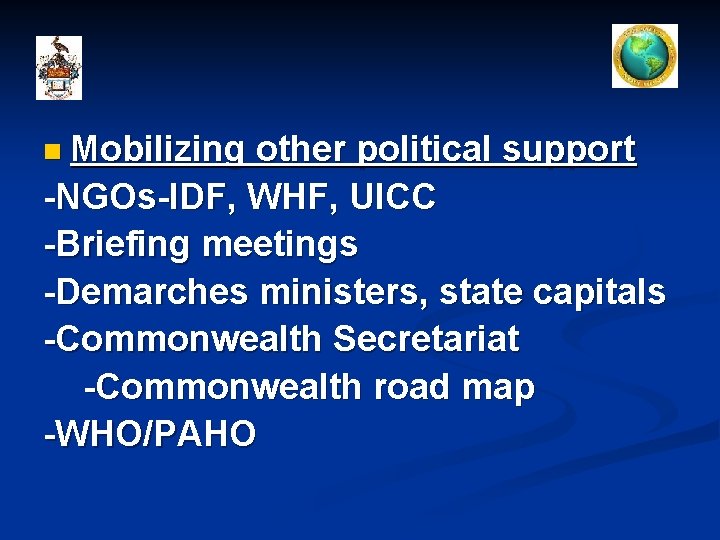 Mobilizing other political support

-NGOs-IDF, WHF, UICC

-Briefing meetings

-Demarches ministers, state capitals

-Commonwealth Secretariat

-Commonwealth road map

-WHO/PAHO